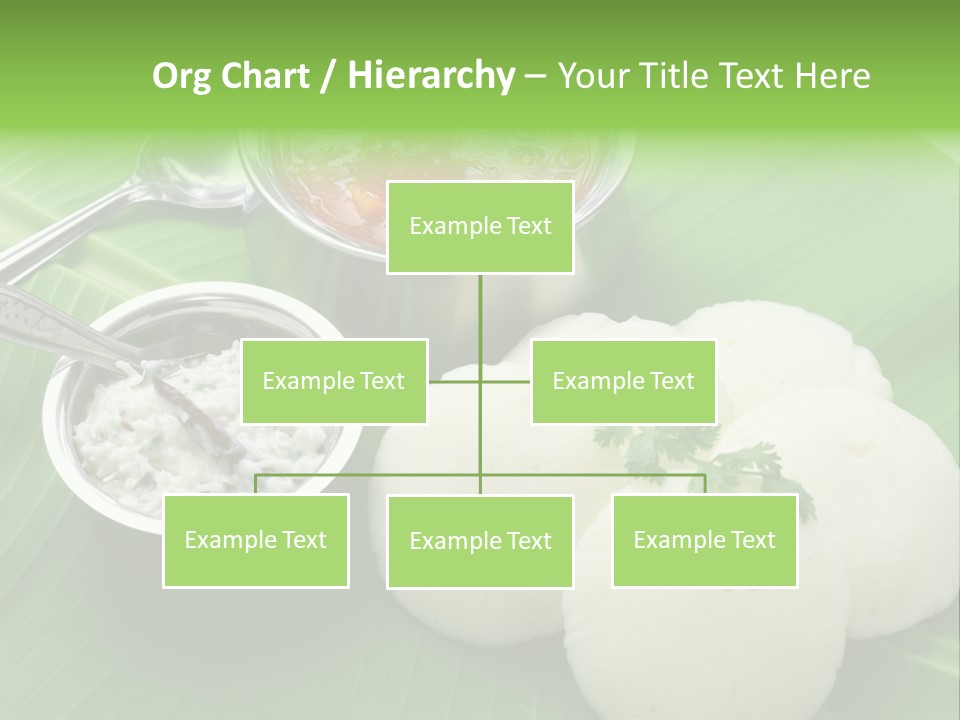 Org Chart / Hierarchy – Your Title Text Here

Example Text

Example Text

Example Text

Example Text

Example Text

Example Text